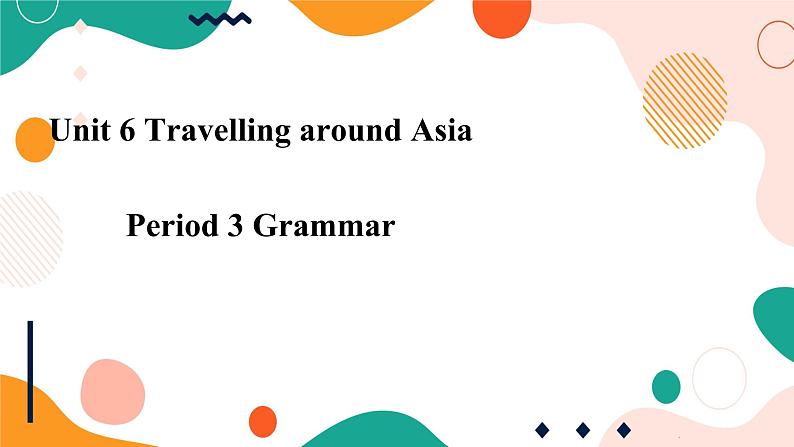 Unit 6 Travelling around Asia

Period 3 Grammar